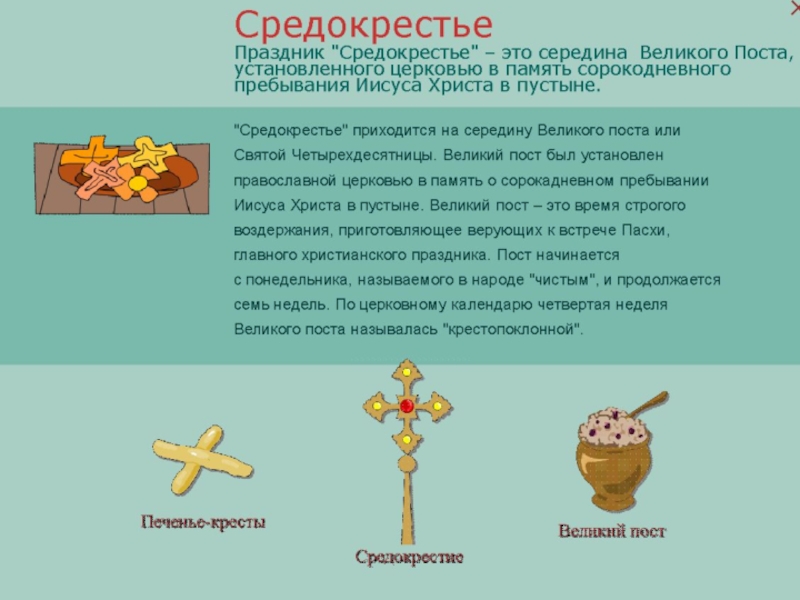 Средокрестье

Праздник "Средокрестье" – это середина Великого Поста, установленного церковью в память сорокодневного пребывания Иисуса Христа в пустыне.

"Средокрестье" приходится на середину Великого поста или Святой Четырехдесятницы. Великий пост был установлен православной церковью в память о сорокадневном пребывании Иисуса Христа в пустыне. Великий пост – это время строгого воздержания, приготовляющее верующих к встрече Пасхи, главного христианского праздника. Пост начинается с понедельника, называемого в народе "чистым", и продолжается семь недель. По церковному календарю четвертая неделя Великого поста называлась "крестопоклонной".

Печенье-кресты

Средокрестие

Великий пост